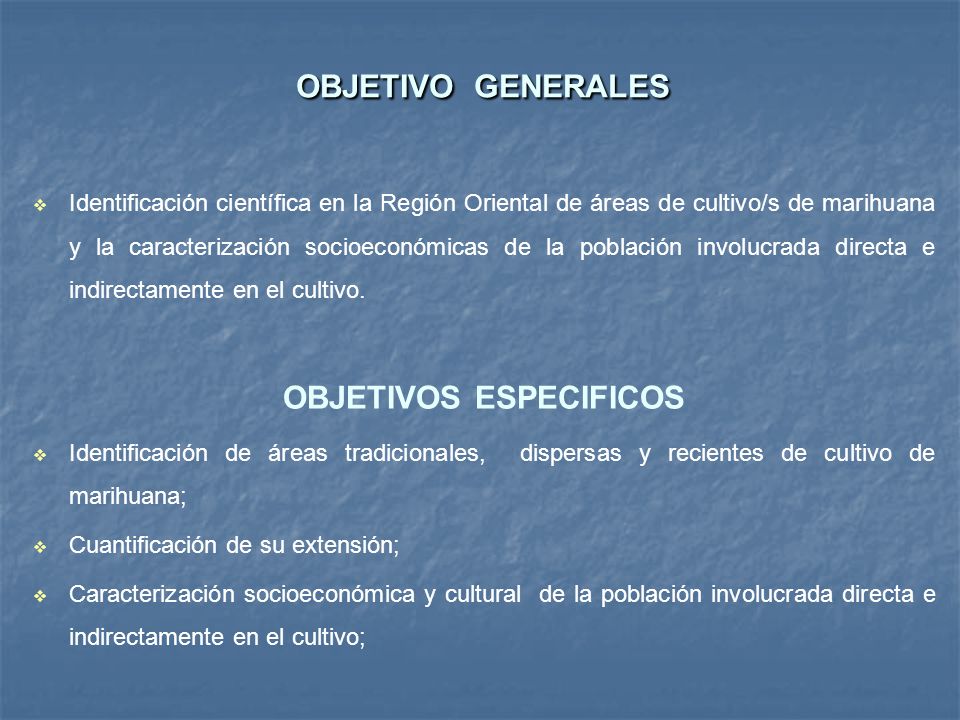 OBJETIVO GENERALES

❖ Identificación científica en la Región Oriental de áreas de cultivo/s de marihuana y la caracterización socioeconómicas de la población involucrada directa e indirectamente en el cultivo.

OBJETIVOS ESPECIFICOS

❖ Identificación de áreas tradicionales, dispersas y recientes de cultivo de marihuana;

❖ Cuantificación de su extensión;

❖ Caracterización socioeconómica y cultural de la población involucrada directa e indirectamente en el cultivo;